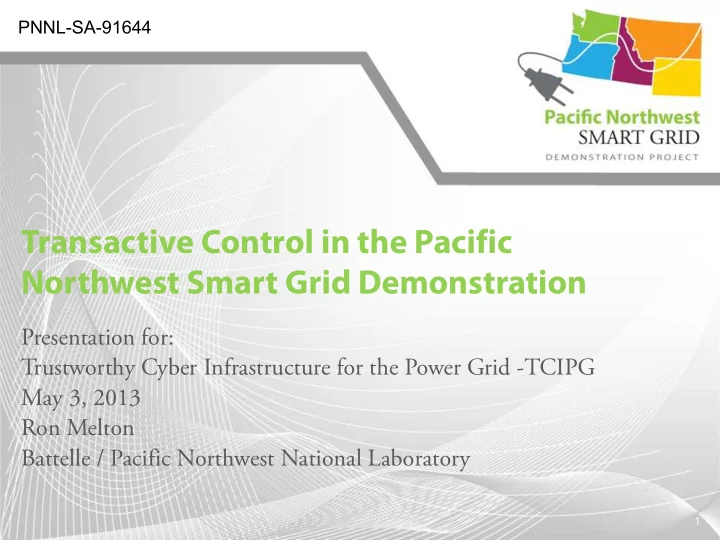 PNNL-SA-91644

Pacific Northwest
SMART GRID
DEMONSTRATION PROJECT

Transactive Control in the Pacific Northwest Smart Grid Demonstration

Presentation for:
Trustworthy Cyber Infrastructure for the Power Grid -TCIPG
May 3, 2013
Ron Melton
Battelle / Pacific Northwest National Laboratory

1